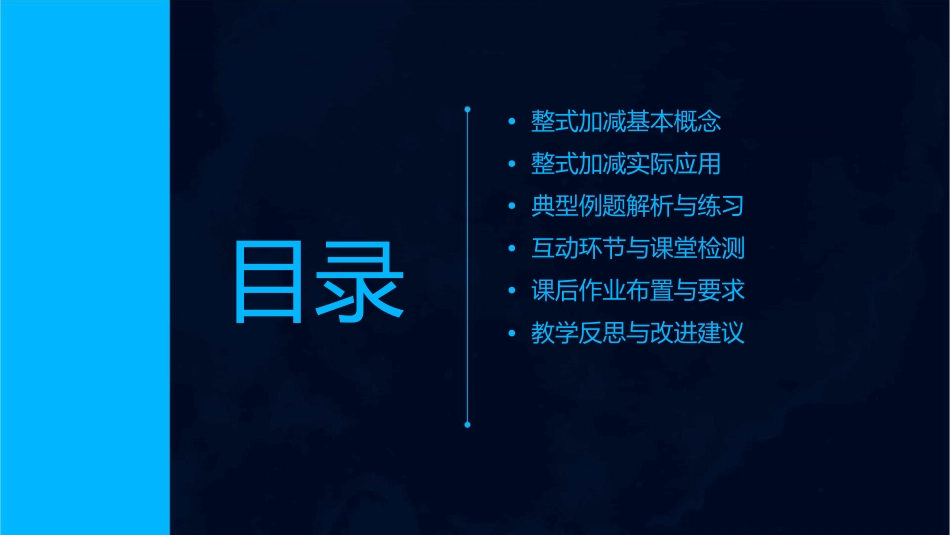 目录

• 整式加减基本概念
• 整式加减实际应用
• 典型例题解析与练习
• 互动环节与课堂检测
• 课后作业布置与要求
• 教学反思与改进建议